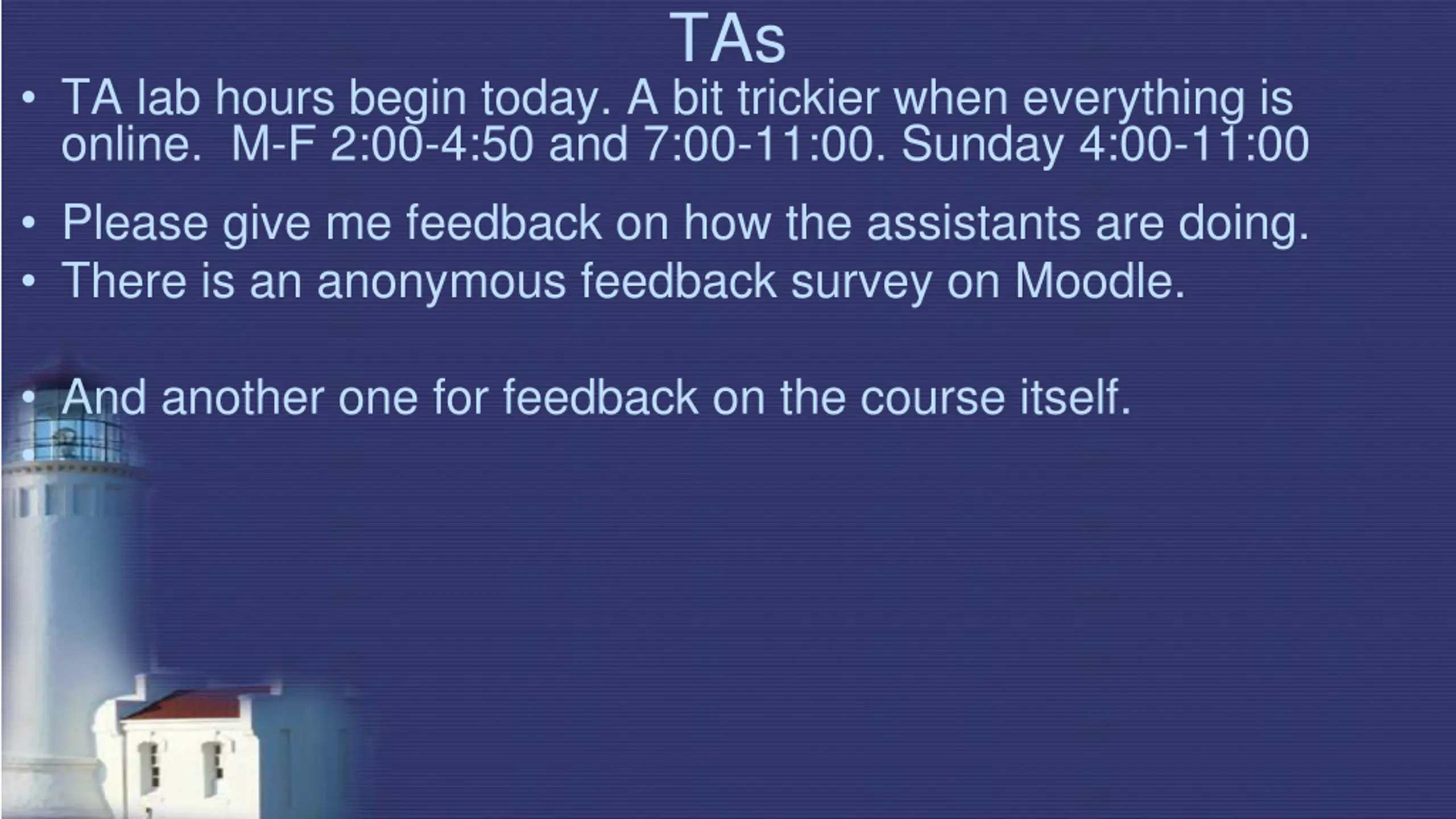 TAs

• TA lab hours begin today. A bit trickier when everything is online. M-F 2:00-4:50 and 7:00-11:00. Sunday 4:00-11:00

• Please give me feedback on how the assistants are doing.
• There is an anonymous feedback survey on Moodle.

• And another one for feedback on the course itself.
•